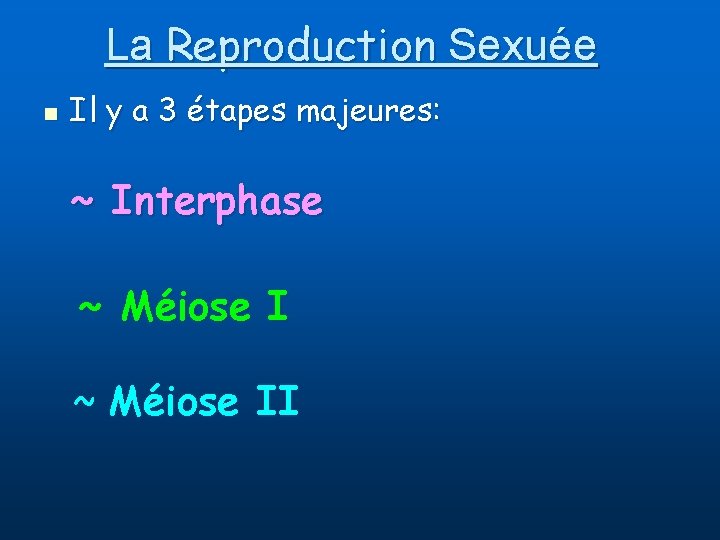 La Reproduction Sexuée

Il y a 3 étapes majeures:

~ Interphase

~ Méiose I

~ Méiose II